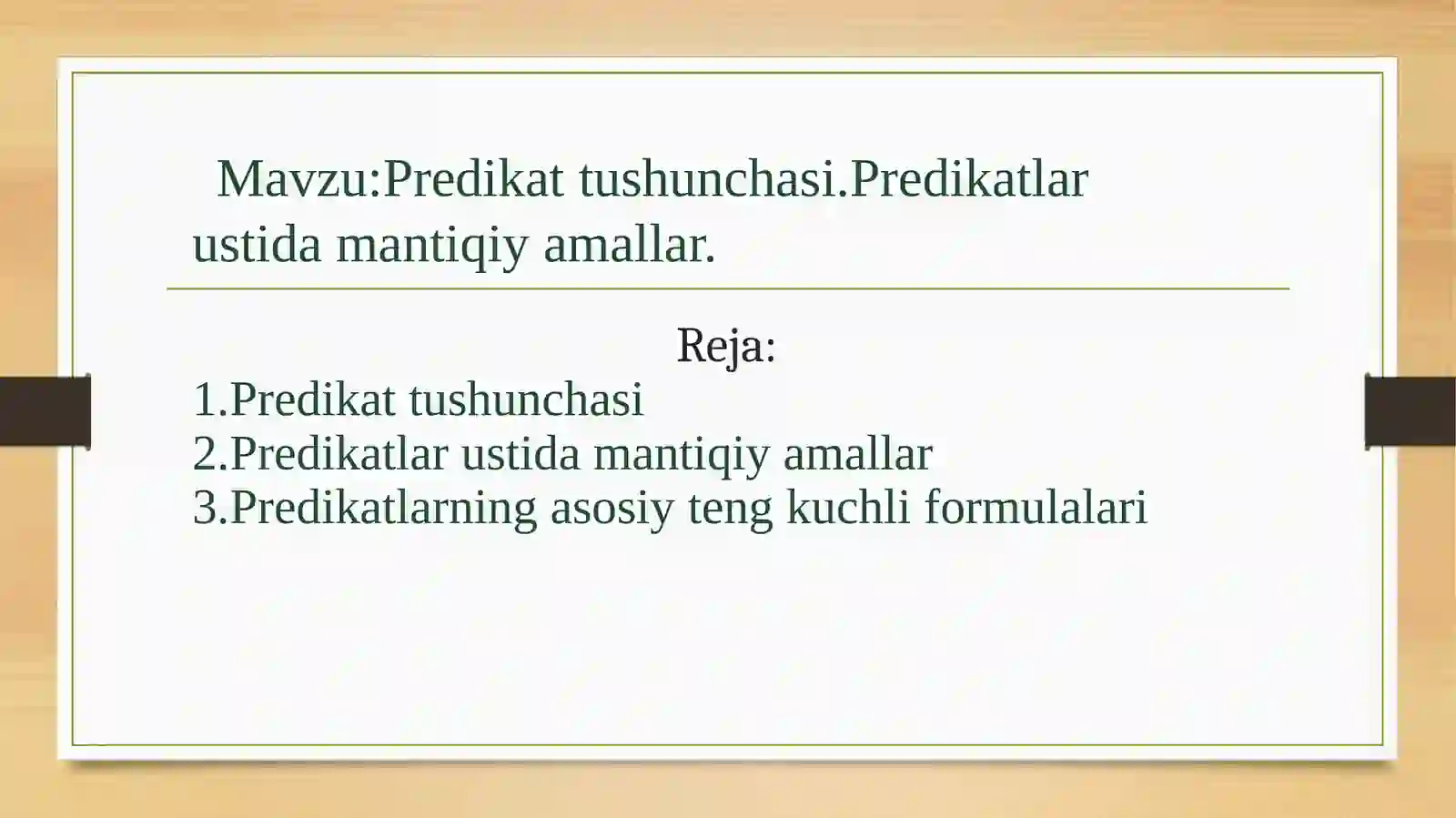 Mavzu:Predikat tushunchasi.Predikatlar ustida mantiqiy amallar.

Reja:
1.Predikat tushunchasi
2.Predikatlar ustida mantiqiy amallar
3.Predikatlarning asosiy teng kuchli formulalari